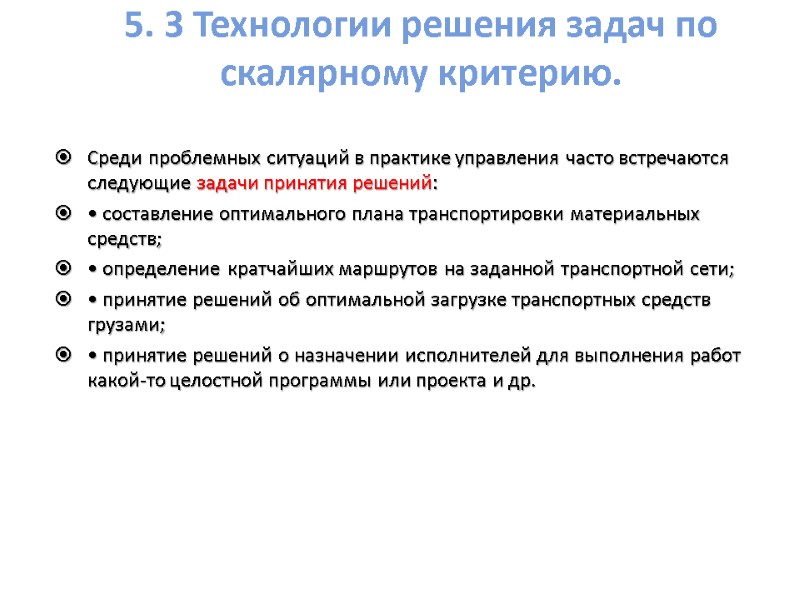 5. 3 Технологии решения задач по скалярному критерию.

Среди проблемных ситуаций в практике управления часто встречаются следующие задачи принятия решений:

• составление оптимального плана транспортировки материальных средств;

• определение кратчайших маршрутов на заданной транспортной сети;

• принятие решений об оптимальной загрузке транспортных средств грузами;

• принятие решений о назначении исполнителей для выполнения работ какой-то целостной программы или проекта и др.